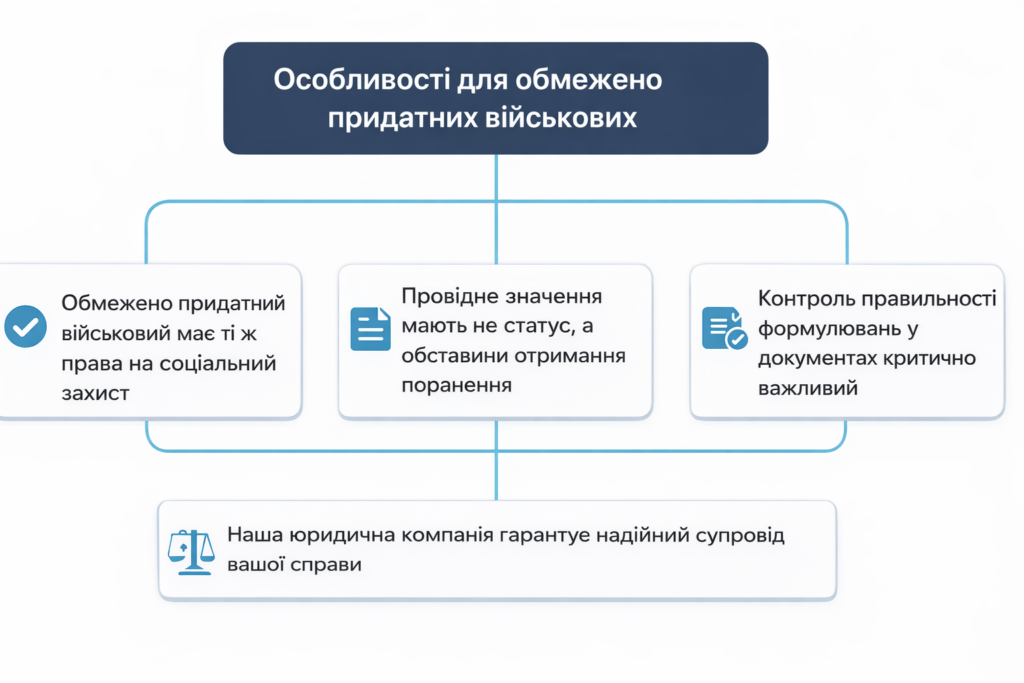 Особливості для обмежено придатних військових

Обмежено придатний військовий має ті ж права на соціальний захист

Провідне значення мають не статус, а обставини отримання поранення

Контроль правильності формулювань у документах критично важливий

Наша юридична компанія гарантує надійний супровід вашої справи